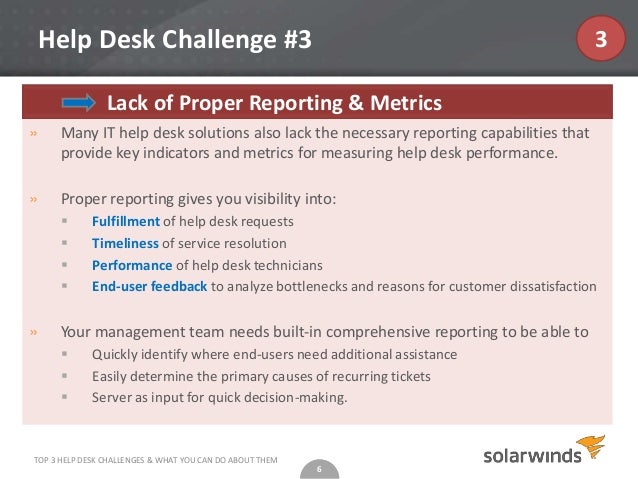 Help Desk Challenge #3

3

Lack of Proper Reporting & Metrics

» Many IT help desk solutions also lack the necessary reporting capabilities that provide key indicators and metrics for measuring help desk performance.

» Proper reporting gives you visibility into:
▪ Fulfillment of help desk requests
▪ Timeliness of service resolution
▪ Performance of help desk technicians
▪ End-user feedback to analyze bottlenecks and reasons for customer dissatisfaction

» Your management team needs built-in comprehensive reporting to be able to
▪ Quickly identify where end-users need additional assistance
▪ Easily determine the primary causes of recurring tickets
▪ Server as input for quick decision-making.

TOP 3 HELP DESK CHALLENGES & WHAT YOU CAN DO ABOUT THEM

6

solarwinds